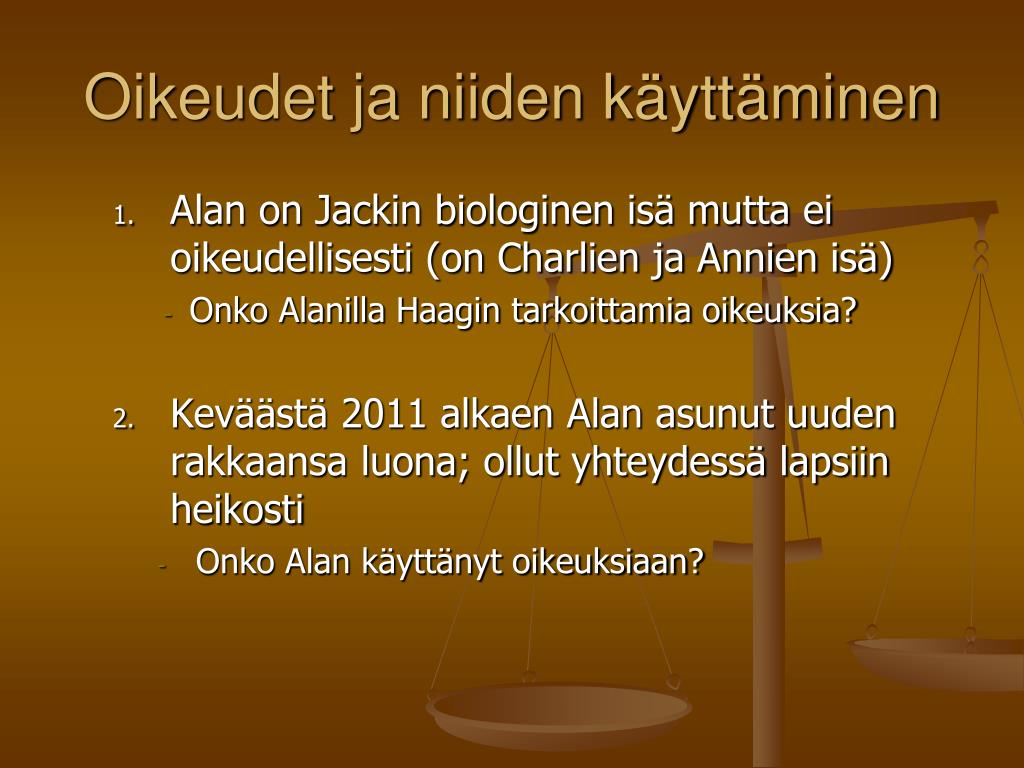 Oikeudet ja niiden käyttäminen

1. Alan on Jackin biologinen isä mutta ei oikeudellisesti (on Charlien ja Annien isä)
- Onko Alanilla Haagin tarkoittamia oikeuksia?

2. Keväästä 2011 alkaen Alan asunut uuden rakkaansa luona; ollut yhteydessä lapsiin heikosti
- Onko Alan käyttänyt oikeuksiaan?